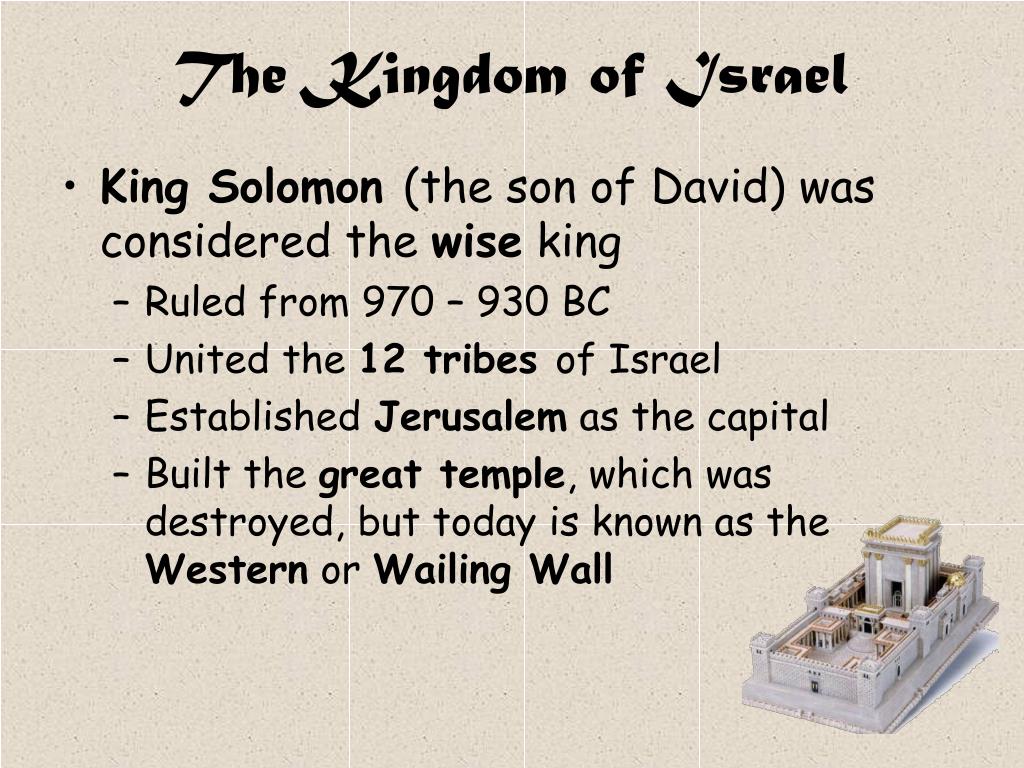 The Kingdom of Israel

• King Solomon (the son of David) was considered the wise king
– Ruled from 970 – 930 BC
– United the 12 tribes of Israel
– Established Jerusalem as the capital
– Built the great temple, which was destroyed, but today is known as the Western or Wailing Wall